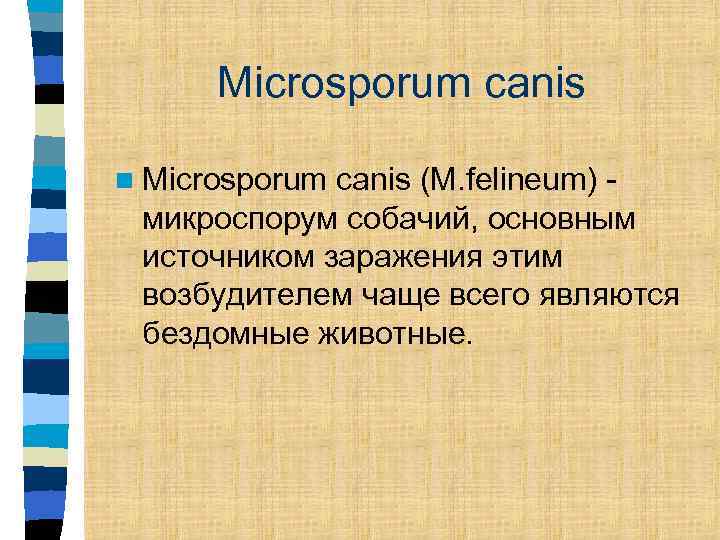 Microsporum canis

Microsporum canis (M.felineum) - микроспорум собачий, основным источником заражения этим возбудителем чаще всего являются бездомные животные.